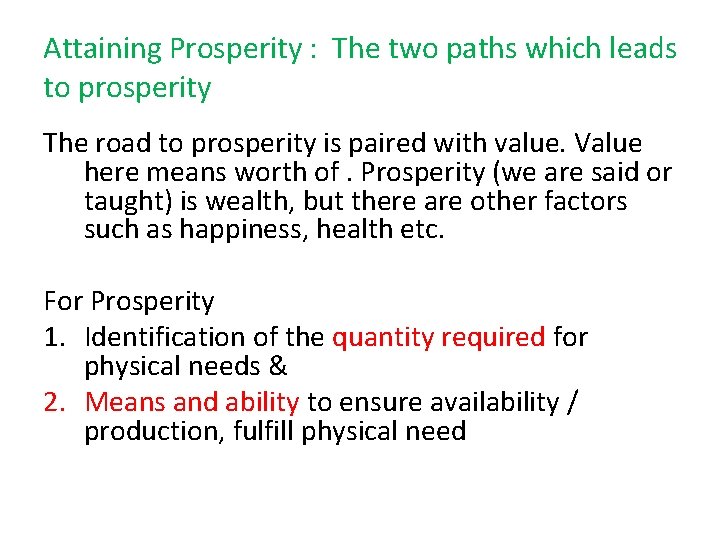 Attaining Prosperity : The two paths which leads to prosperity

The road to prosperity is paired with value. Value here means worth of . Prosperity (we are said or taught) is wealth, but there are other factors such as happiness, health etc.

For Prosperity
1. Identification of the quantity required for physical needs &
2. Means and ability to ensure availability / production, fulfill physical need